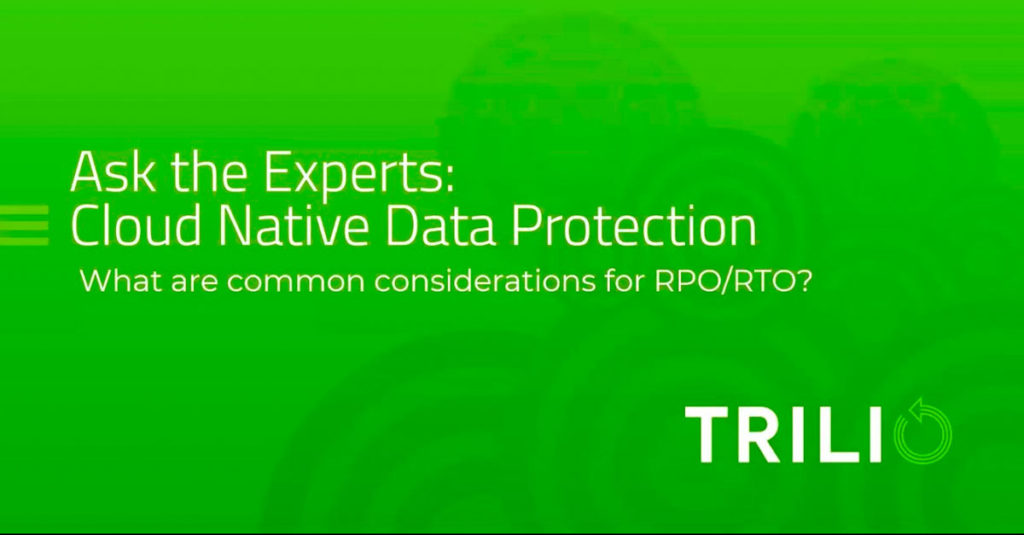 Ask the Experts:
Cloud Native Data Protection

What are common considerations for RPO/RTO?

TRILIO